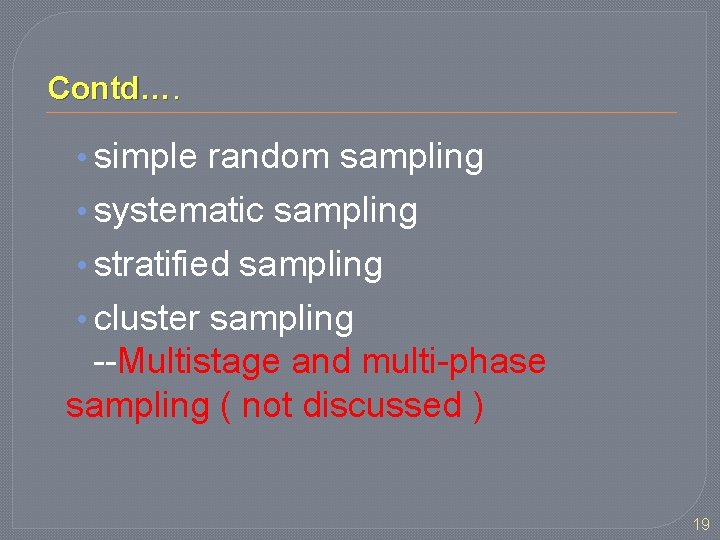 Contd….

• simple random sampling
• systematic sampling
• stratified sampling
• cluster sampling
--Multistage and multi-phase sampling ( not discussed )

19